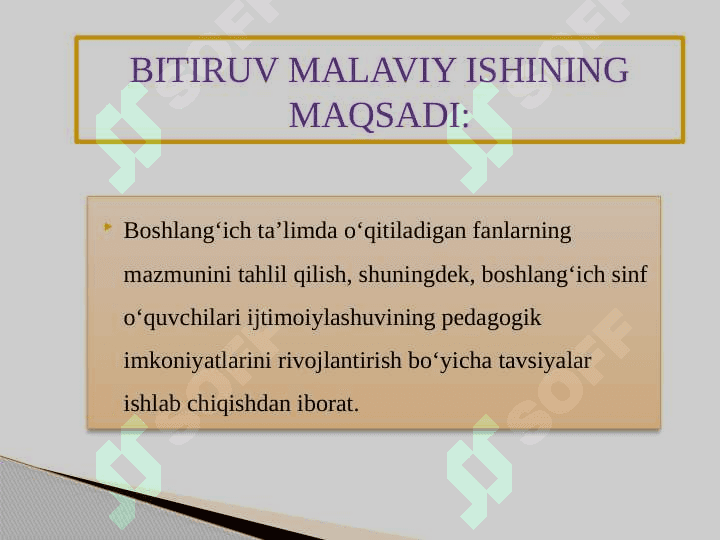 BITIRUV MALAVIY ISHINING MAQSADI:

Boshlang‘ich ta’limda o‘qitiladigan fanlarning mazmunini tahlil qilish, shuningdek, boshlang‘ich sinf o‘quvchilari ijtimoiylashuvining pedagogik imkoniyatlarini rivojlantirish bo‘yicha tavsiyalar ishlab chiqishdan iborat.

SOFF SOFF SOFF SOFF